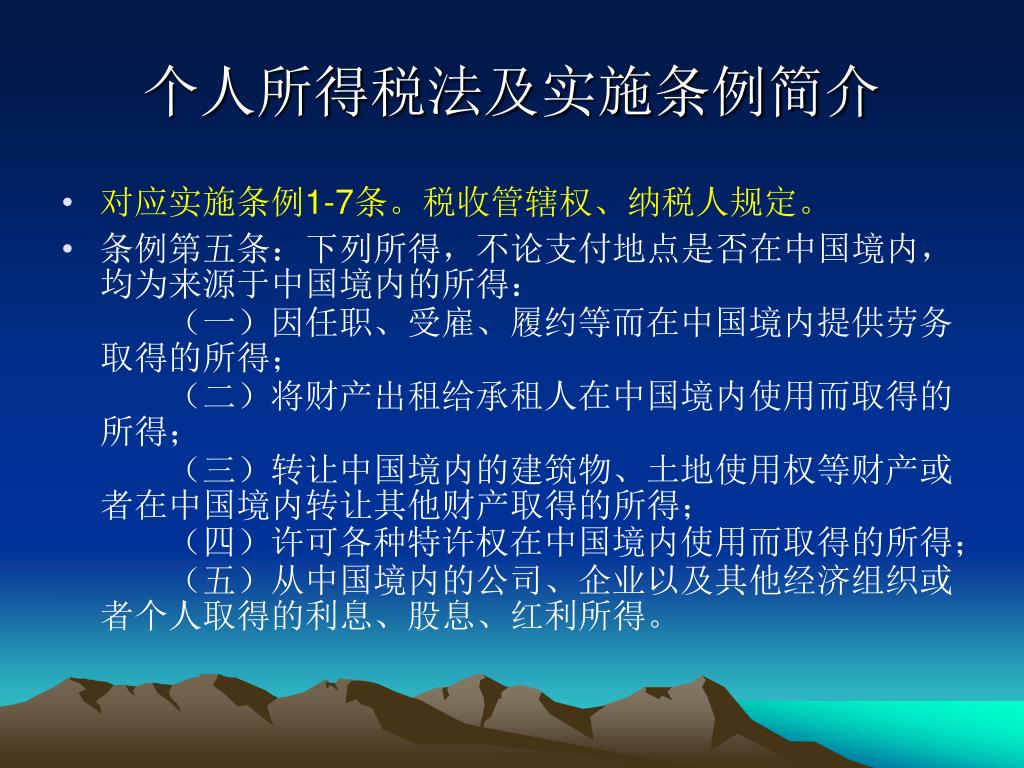 个人所得税法及实施条例简介

• 对应实施条例1-7条。税收管辖权、纳税人规定。

• 条例第五条：下列所得，不论支付地点是否在中国境内，均为来源于中国境内的所得：

（一）因任职、受雇、履约等而在中国境内提供劳务取得的所得；

（二）将财产出租给承租人在中国境内使用而取得的所得；

（三）转让中国境内的建筑物、土地使用权等财产或者在中国境内转让其他财产取得的所得；

（四）许可各种特许权在中国境内使用而取得的所得；

（五）从中国境内的公司、企业以及其他经济组织或者个人取得的利息、股息、红利所得。